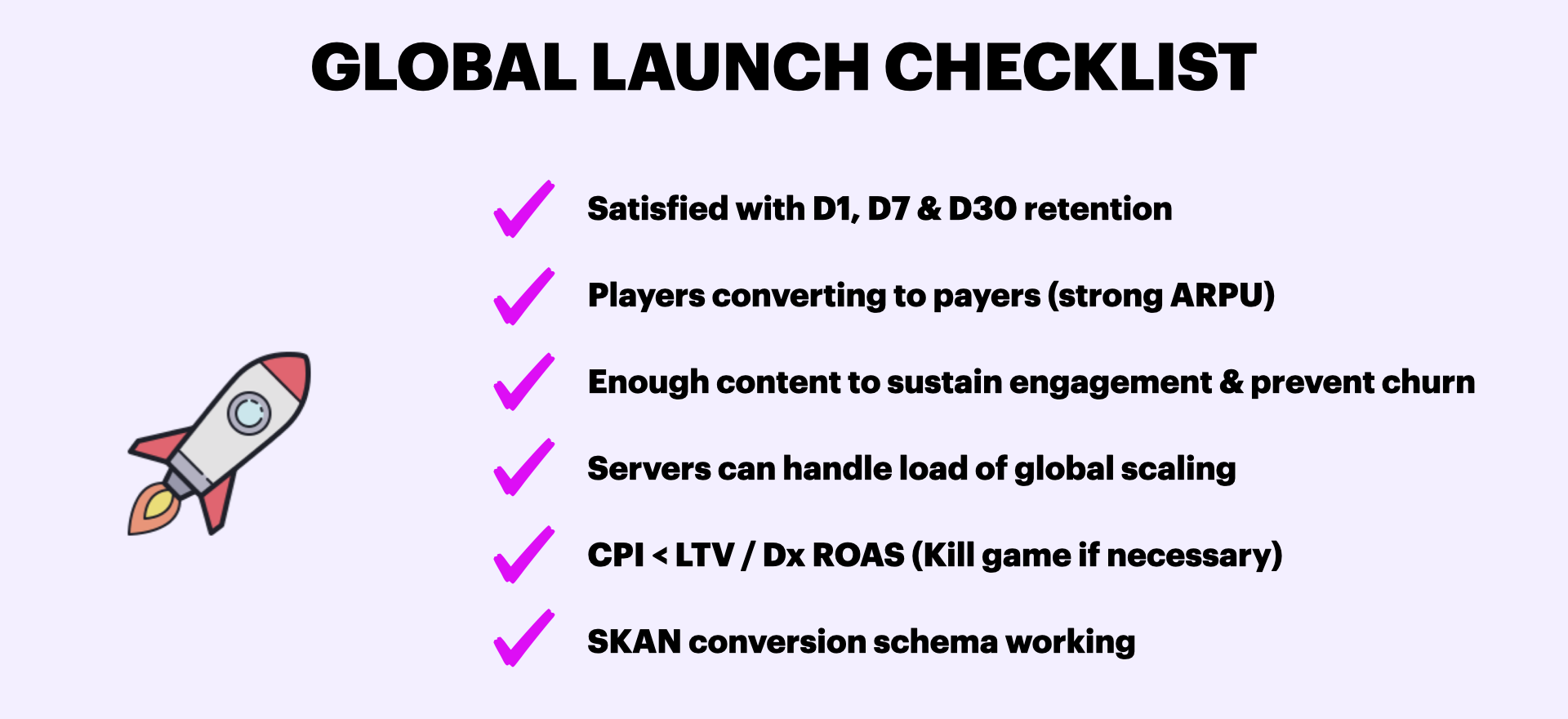 GLOBAL LAUNCH CHECKLIST

Satisfied with D1, D7 & D30 retention

Players converting to payers (strong ARPU)

Enough content to sustain engagement & prevent churn

Servers can handle load of global scaling

CPI < LTV / Dx ROAS (Kill game if necessary)

SKAN conversion schema working